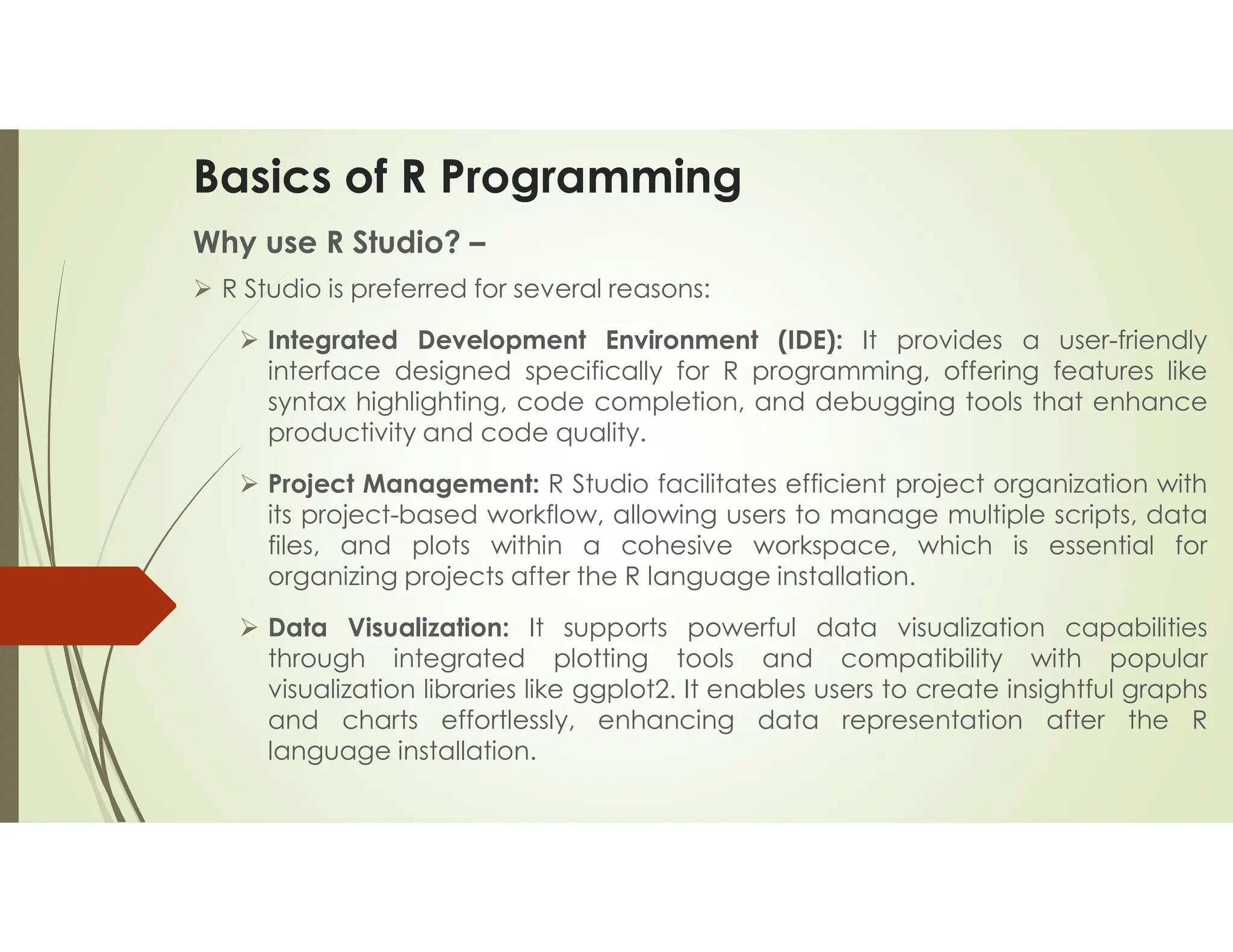 Basics of R Programming

Why use R Studio? –

➢ R Studio is preferred for several reasons:

➢ Integrated Development Environment (IDE): It provides a user-friendly interface designed specifically for R programming, offering features like syntax highlighting, code completion, and debugging tools that enhance productivity and code quality.

➢ Project Management: R Studio facilitates efficient project organization with its project-based workflow, allowing users to manage multiple scripts, data files, and plots within a cohesive workspace, which is essential for organizing projects after the R language installation.

➢ Data Visualization: It supports powerful data visualization capabilities through integrated plotting tools and compatibility with popular visualization libraries like ggplot2. It enables users to create insightful graphs and charts effortlessly, enhancing data representation after the R language installation.